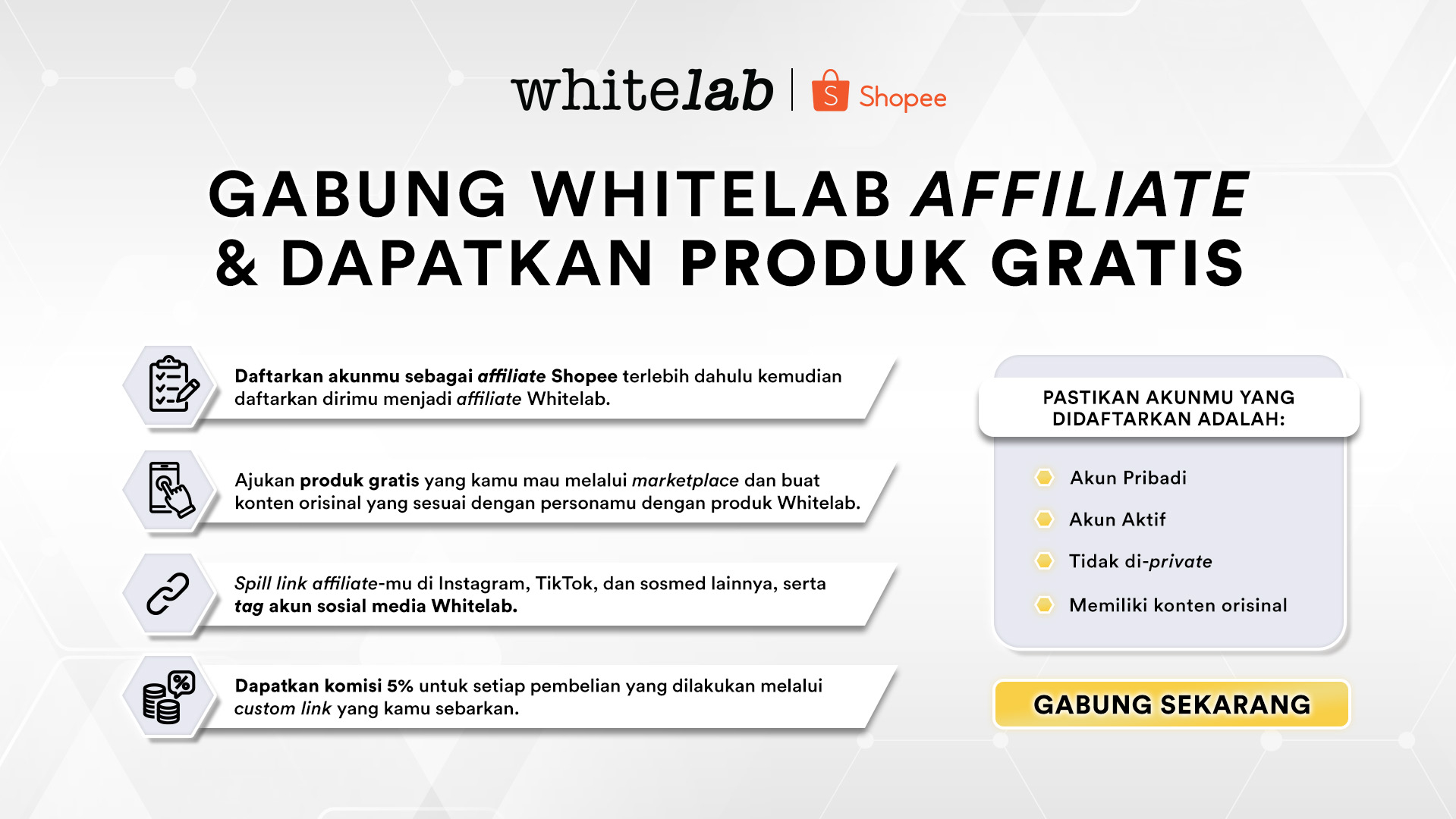 whitelab | Shopee

GABUNG WHITELAB AFFILIATE & DAPATKAN PRODUK GRATIS

Daftarkan akunmu sebagai affiliate Shopee terlebih dahulu kemudian daftarkan dirimu menjadi affiliate Whitelab.

Ajukan produk gratis yang kamu mau melalui marketplace dan buat konten orisinal yang sesuai dengan personamu dengan produk Whitelab.

Spill link affiliate-mu di Instagram, TikTok, dan sosmed lainnya, serta tag akun sosial media Whitelab.

Dapatkan komisi 5% untuk setiap pembelian yang dilakukan melalui custom link yang kamu sebarkan.

PASTIKAN AKUNMU YANG DIDAFTARKAN ADALAH:

Akun Pribadi

Akun Aktif

Tidak di-private

Memiliki konten orisinal

GABUNG SEKARANG